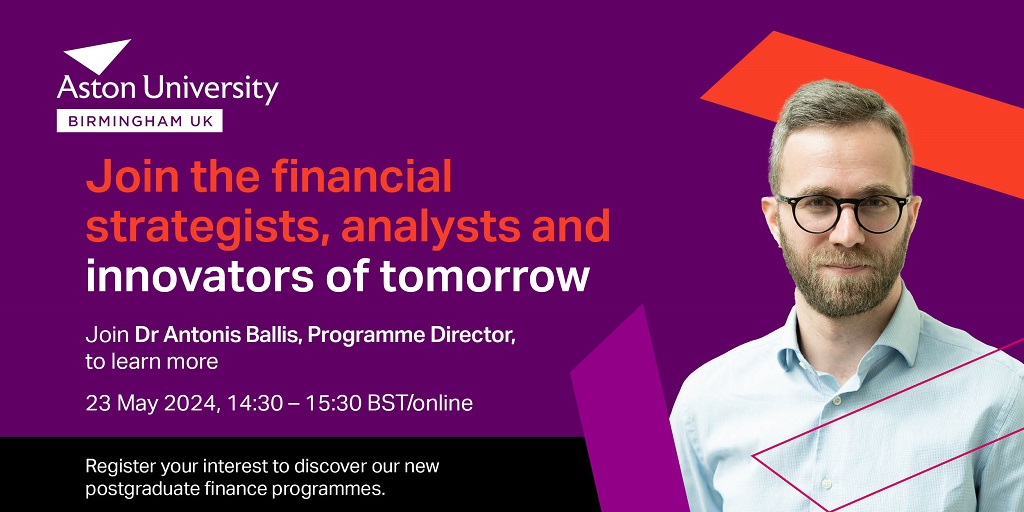 Aston University
BIRMINGHAM UK

Join the financial strategists, analysts and innovators of tomorrow

Join Dr Antonis Ballis, Programme Director, to learn more

23 May 2024, 14:30 – 15:30 BST/online

Register your interest to discover our new postgraduate finance programmes.